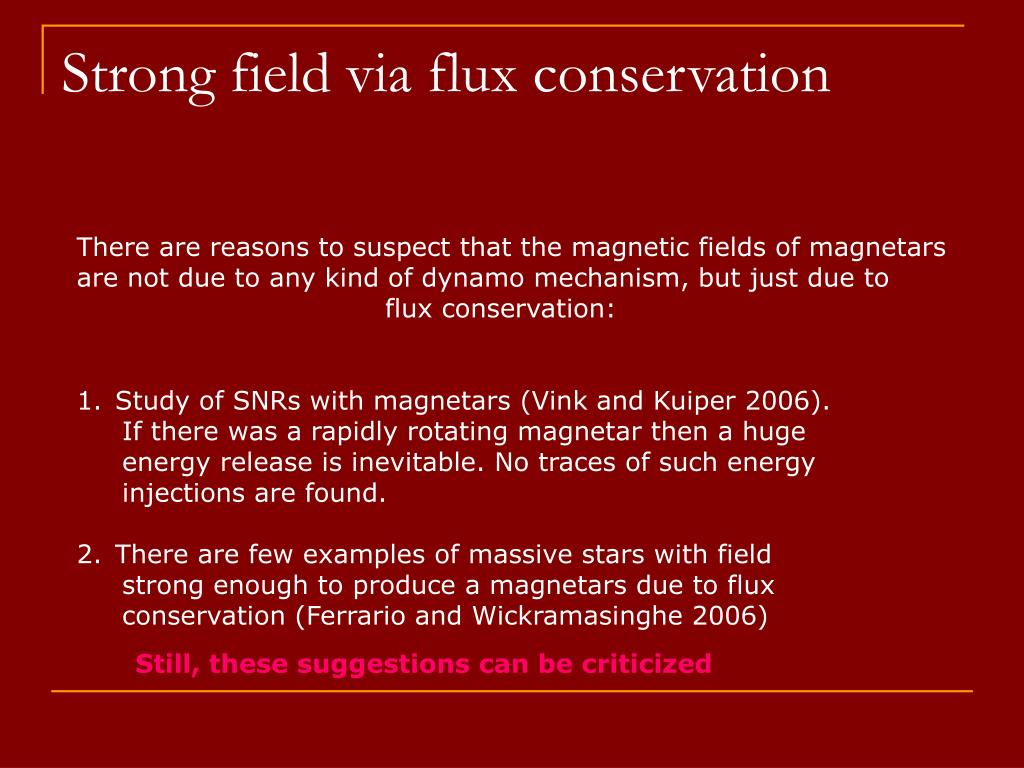 Strong field via flux conservation

There are reasons to suspect that the magnetic fields of magnetars are not due to any kind of dynamo mechanism, but just due to flux conservation:

1. Study of SNRs with magnetars (Vink and Kuiper 2006). If there was a rapidly rotating magnetar then a huge energy release is inevitable. No traces of such energy injections are found.

2. There are few examples of massive stars with field strong enough to produce a magnetars due to flux conservation (Ferrario and Wickramasinghe 2006)

Still, these suggestions can be criticized